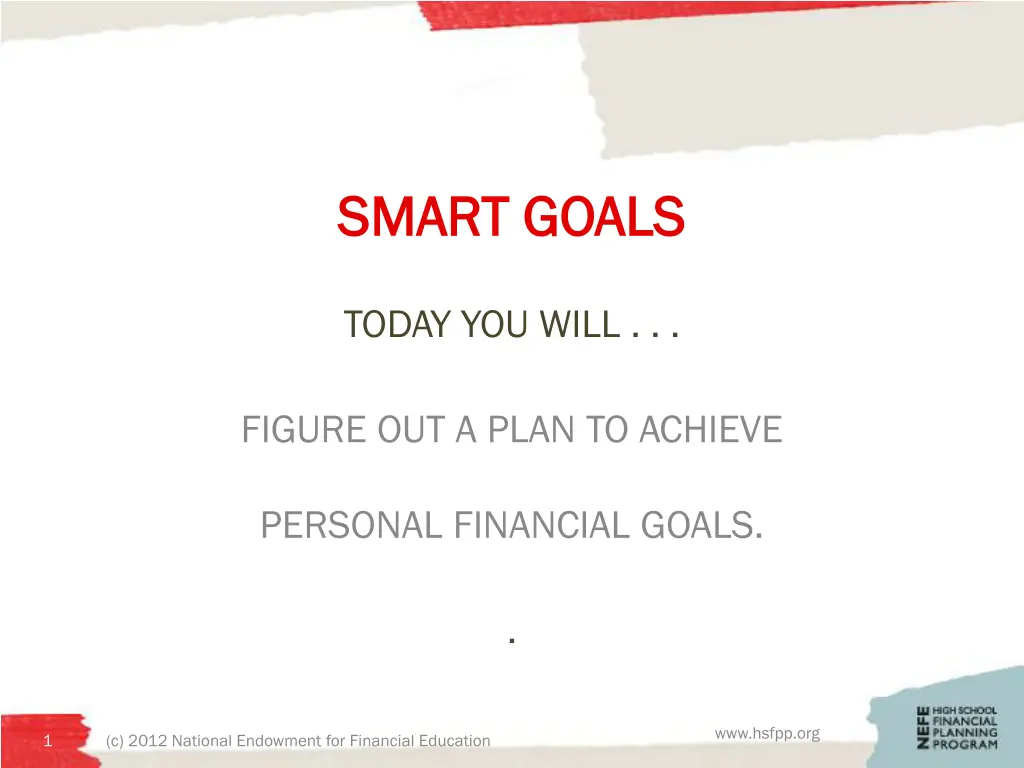 SMART GOALS

TODAY YOU WILL . . .

FIGURE OUT A PLAN TO ACHIEVE

PERSONAL FINANCIAL GOALS.

.

1

(c) 2012 National Endowment for Financial Education

www.hsfpp.org

NEFE HIGH SCHOOL FINANCIAL PLANNING PROGRAM